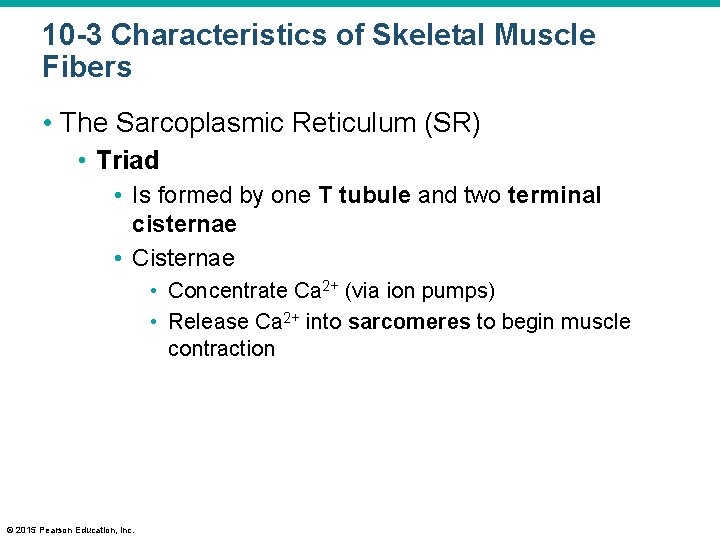 10-3 Characteristics of Skeletal Muscle Fibers

• The Sarcoplasmic Reticulum (SR)
• Triad
• Is formed by one T tubule and two terminal cisternae
• Cisternae
• Concentrate $Ca^{2+}$ (via ion pumps)
• Release $Ca^{2+}$ into sarcomeres to begin muscle contraction

© 2015 Pearson Education, Inc.